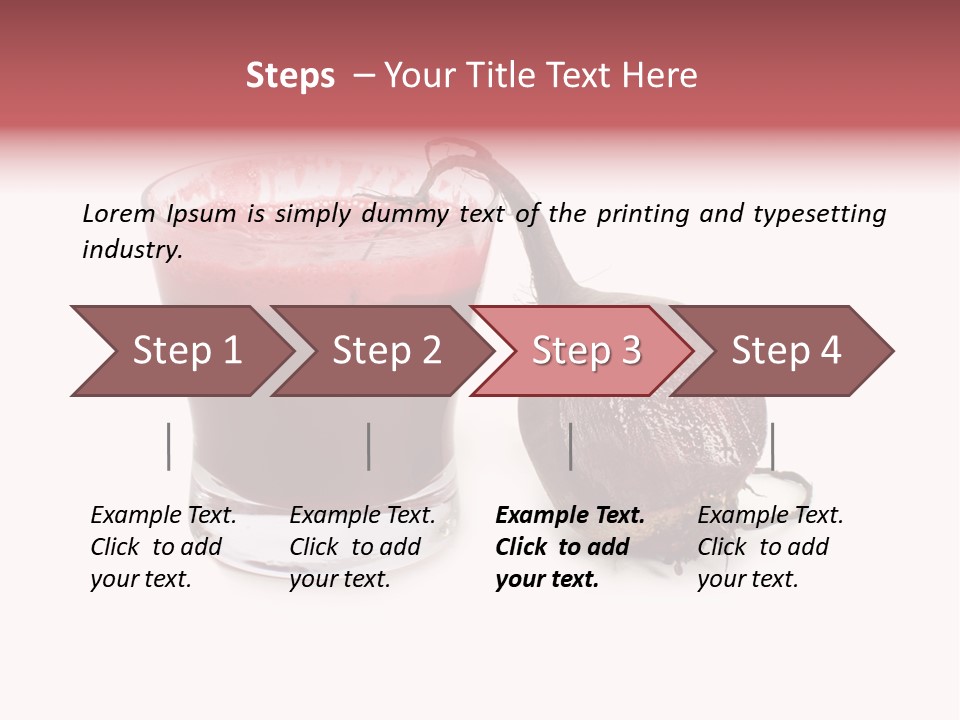 Steps – Your Title Text Here

Lorem Ipsum is simply dummy text of the printing and typesetting industry.

Step 1

Step 2

Step 3

Step 4

Example Text. Click to add your text.

Example Text. Click to add your text.

Example Text. Click to add your text.

Example Text. Click to add your text.